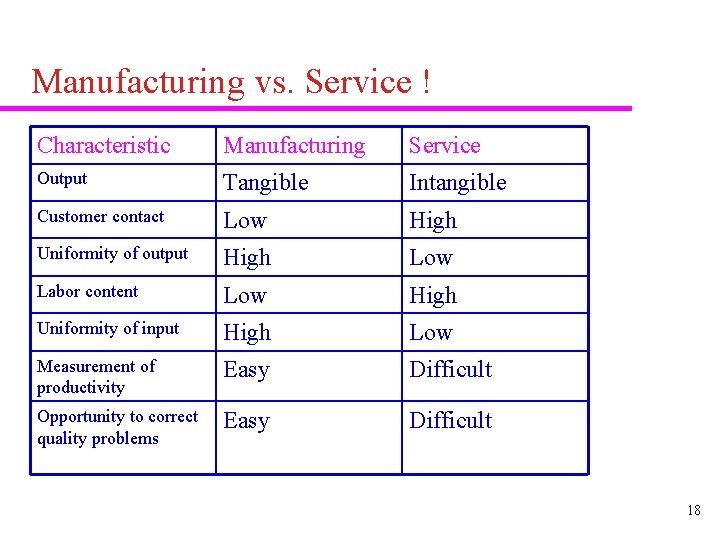 Manufacturing vs. Service !

| Characteristic | Manufacturing | Service |
|---|---|---|
| Output | Tangible | Intangible |
| Customer contact | Low | High |
| Uniformity of output | High | Low |
| Labor content | Low | High |
| Uniformity of input | High | Low |
| Measurement of productivity | Easy | Difficult |
| Opportunity to correct quality problems | Easy | Difficult |

18